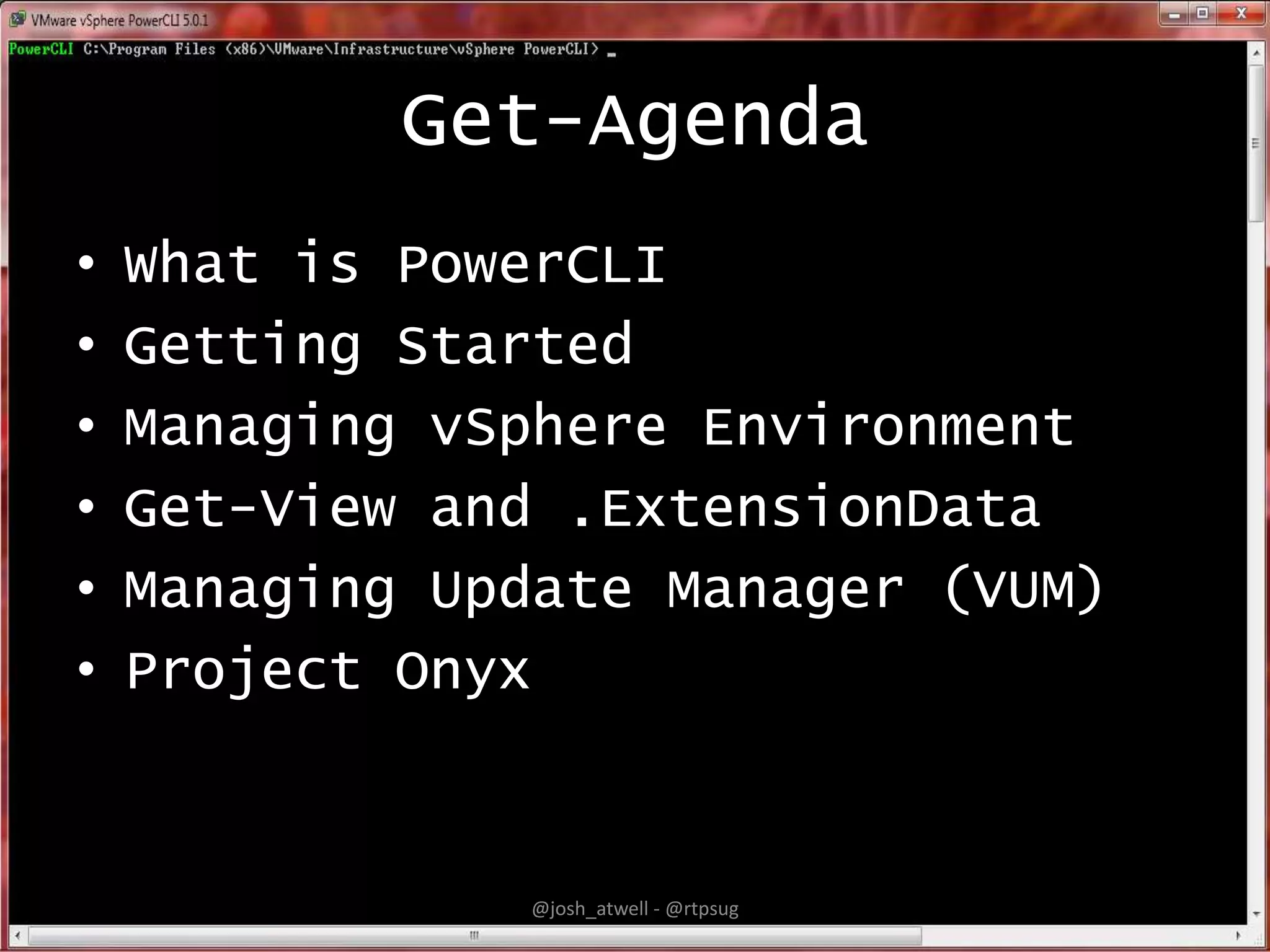 VMware vSphere PowerCLI 5.0.1

PowerCLI C:\Program Files (x86)\VMware\Infrastructure\vSphere PowerCLI> _

Get-Agenda

• What is PowerCLI
• Getting Started
• Managing vSphere Environment
• Get-View and .ExtensionData
• Managing Update Manager (VUM)
• Project Onyx

@josh_atwell - @rtpsug